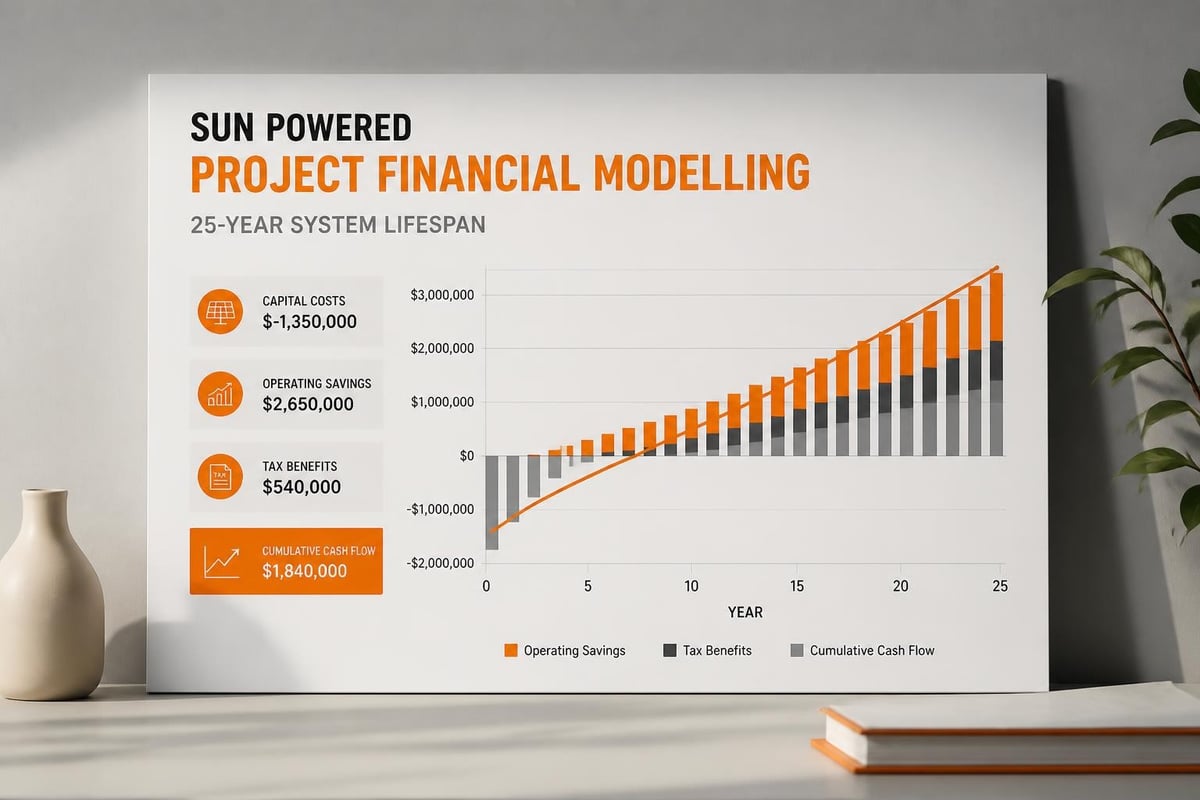 SUN POWERED
PROJECT FINANCIAL MODELLING

25-YEAR SYSTEM LIFESPAN

CAPITAL COSTS
$-1,350,000

OPERATING SAVINGS
$2,650,000

TAX
TAX BENEFITS
$540,000

CUMULATIVE CASH FLOW
$1,840,000

$3,000,000
$2,000,000
$1,000,000
$0
-$1,000,000
-$2,000,000

0
5
10
15
20
25
YEAR

Operating Savings
Tax Benefits
Cumulative Cash Flow